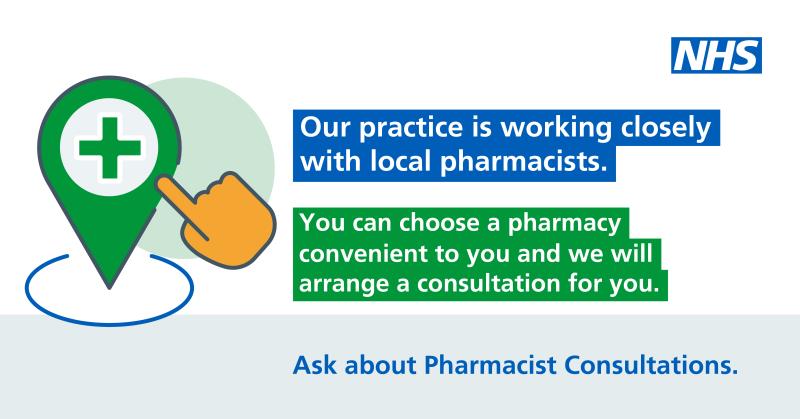 NHS

Our practice is working closely with local pharmacists.

You can choose a pharmacy convenient to you and we will arrange a consultation for you.

Ask about Pharmacist Consultations.